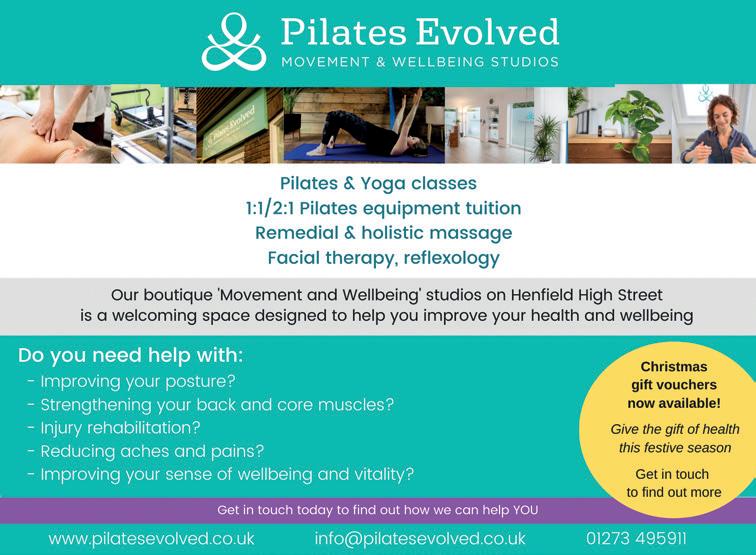 Pilates Evolved
MOVEMENT & WELLBEING STUDIOS

Pilates Evolved

Pilates & Yoga classes
1:1/2:1 Pilates equipment tuition
Remedial & holistic massage
Facial therapy, reflexology

Our boutique 'Movement and Wellbeing' studios on Henfield High Street is a welcoming space designed to help you improve your health and wellbeing

Do you need help with:
- Improving your posture?
- Strengthening your back and core muscles?
- Injury rehabilitation?
- Reducing aches and pains?
- Improving your sense of wellbeing and vitality?

Christmas gift vouchers now available!

Give the gift of health this festive season

Get in touch to find out more

Get in touch today to find out how we can help YOU

www.pilatesevolved.co.uk info@pilatesevolved.co.uk 01273 495911